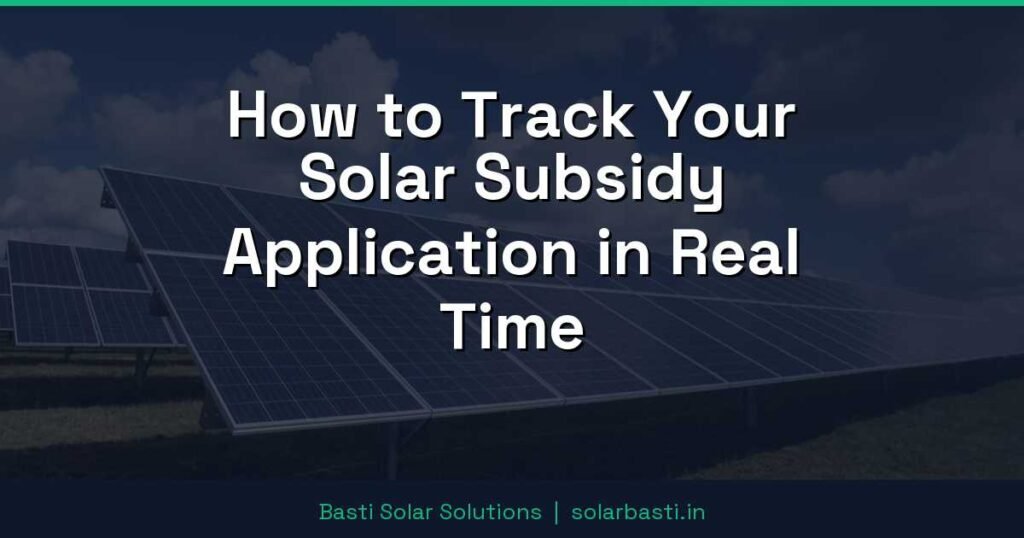 How to Track Your Solar Subsidy Application in Real Time

Basti Solar Solutions | solarbasti.in